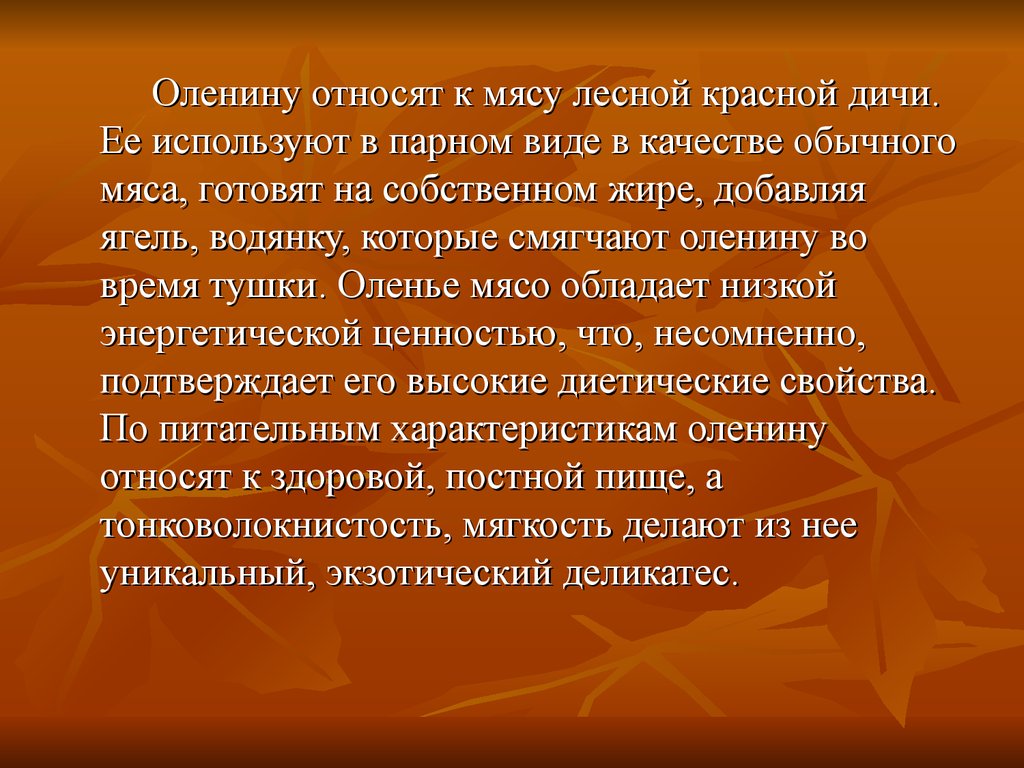 Оленину относят к мясу лесной красной дичи. Ее используют в парном виде в качестве обычного мяса, готовят на собственном жире, добавляя ягель, водянку, которые смягчают оленину во время тушки. Оленье мясо обладает низкой энергетической ценностью, что, несомненно, подтверждает его высокие диетические свойства. По питательным характеристикам оленину относят к здоровой, постной пище, а тонковолокнистость, мягкость делают из нее уникальный, экзотический деликатес.